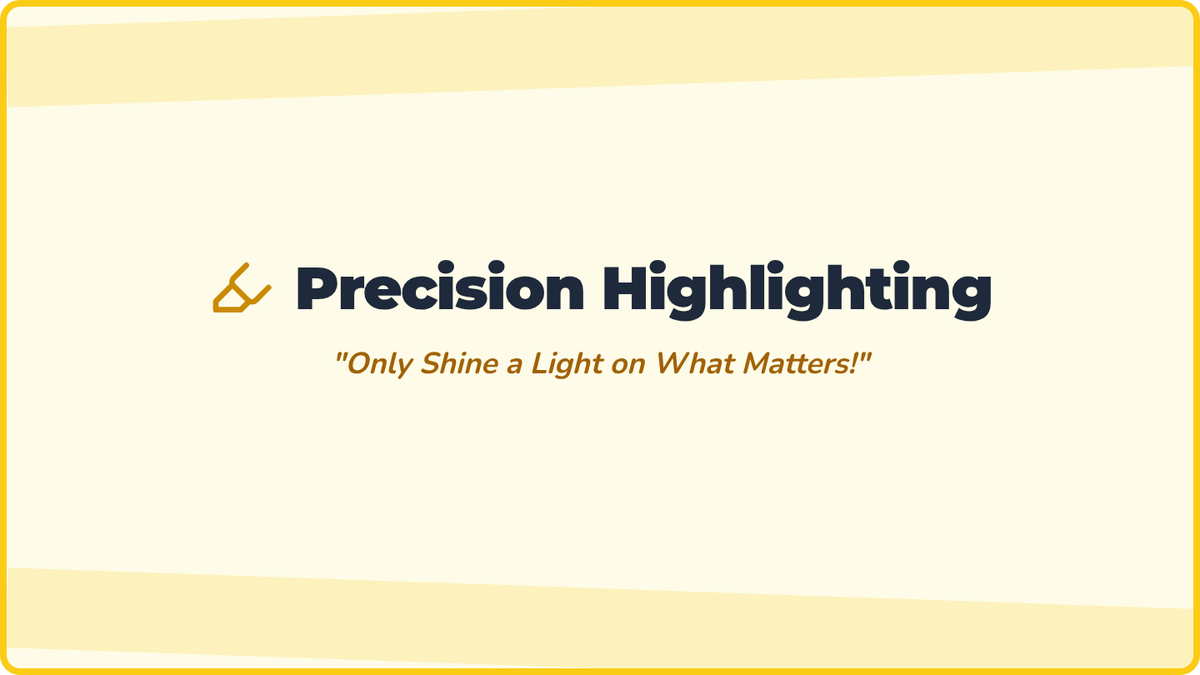 Precision Highlighting

"Only Shine a Light on What Matters!"